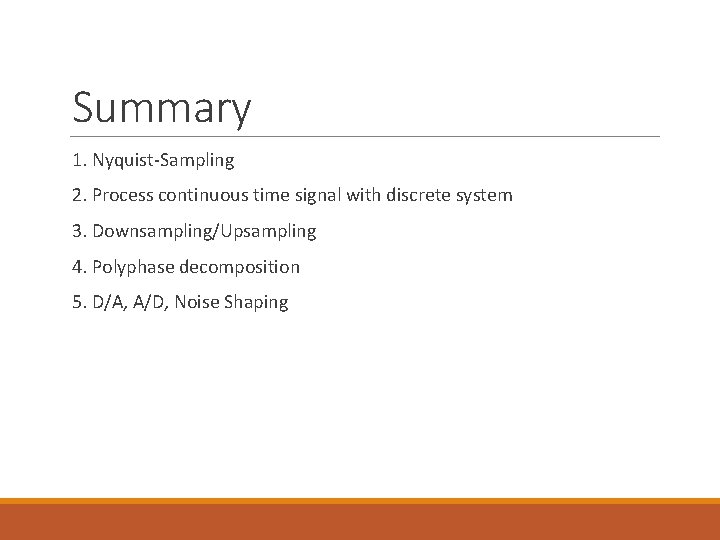 Summary

1. Nyquist-Sampling

2. Process continuous time signal with discrete system

3. Downsampling/Upsampling

4. Polyphase decomposition

5. D/A, A/D, Noise Shaping